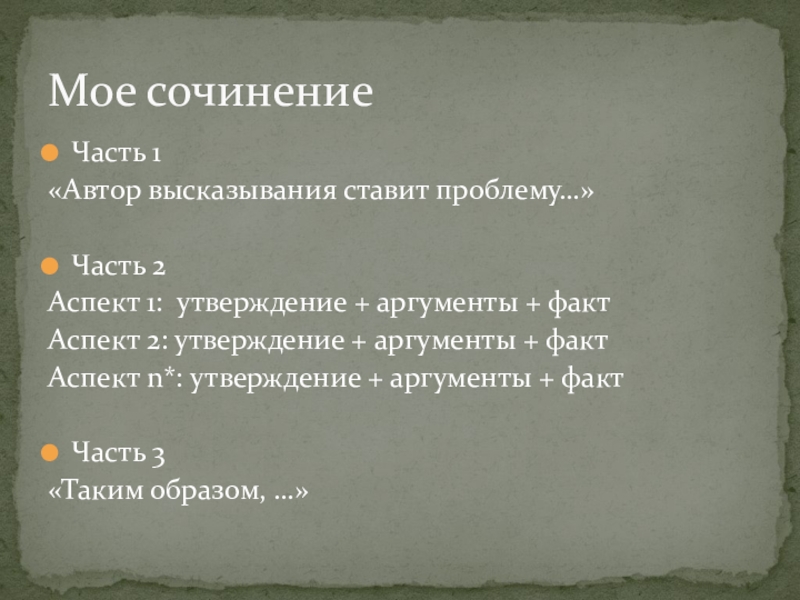 Мое сочинение

Часть 1
«Автор высказывания ставит проблему…»

Часть 2
Аспект 1: утверждение + аргументы + факт
Аспект 2: утверждение + аргументы + факт
Аспект n*: утверждение + аргументы + факт

Часть 3
«Таким образом, …»